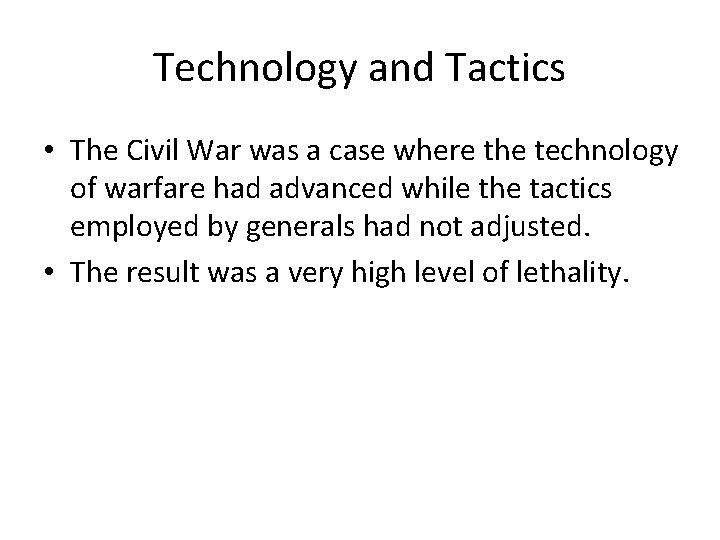 Technology and Tactics

• The Civil War was a case where the technology of warfare had advanced while the tactics employed by generals had not adjusted.
• The result was a very high level of lethality.